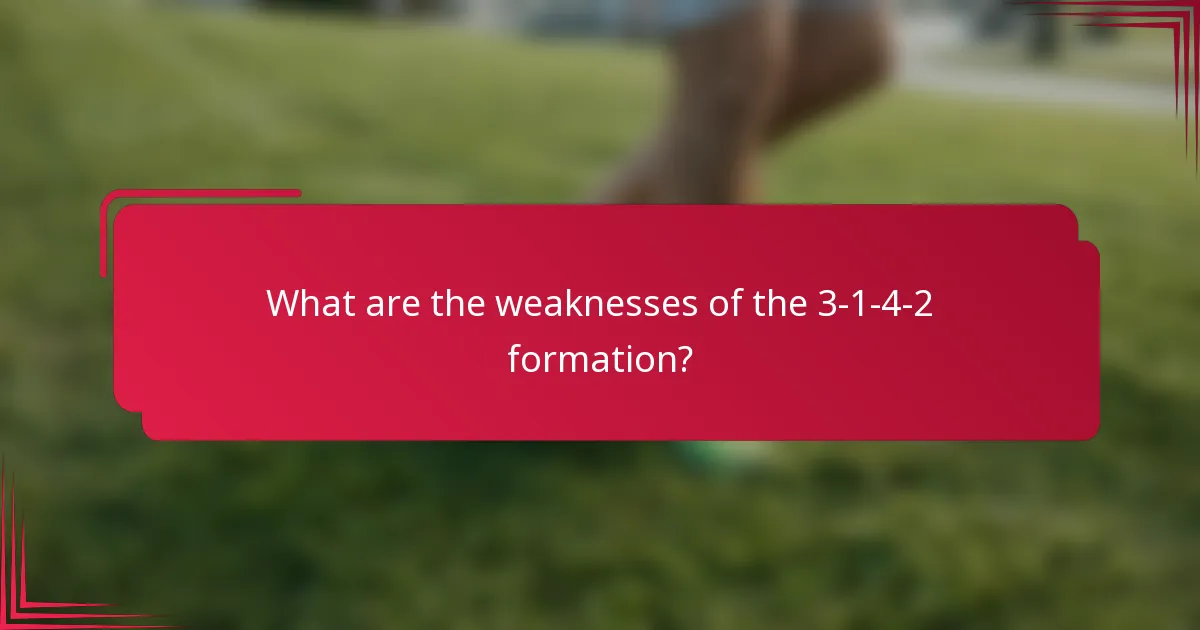 What are the weaknesses of the 3-1-4-2 formation?